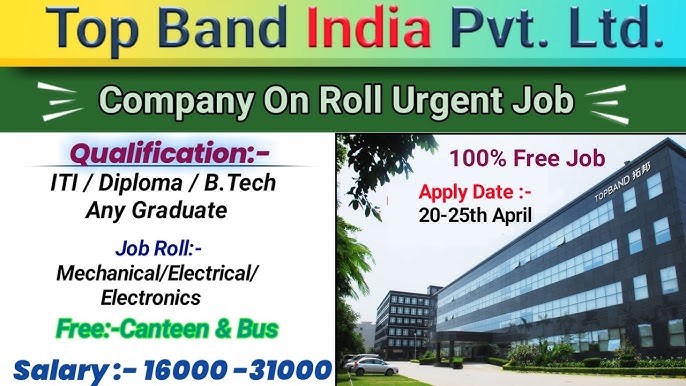 Top Band India Pvt. Ltd.

Company On Roll Urgent Job

Qualification:-
ITI / Diploma / B.Tech
Any Graduate

Job Roll:-
Mechanical/Electrical/
Electronics

Free:-Canteen & Bus

Salary :- 16000 -31000

100% Free Job

Apply Date :-
20-25th April

TOPBAND 拓邦